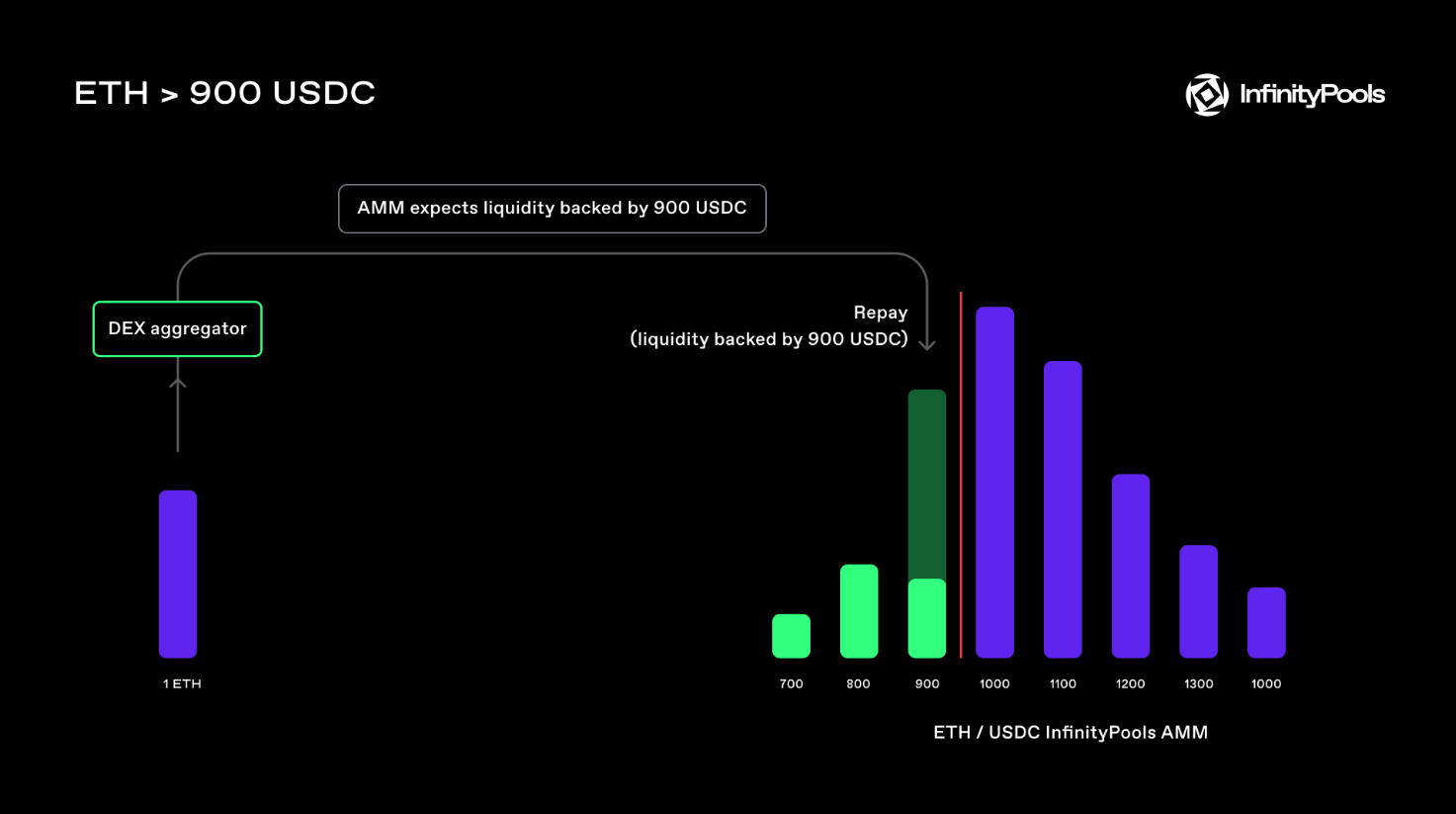 ETH > 900 USDC

InfinityPools

AMM expects liquidity backed by 900 USDC

DEX aggregator

Repay
(liquidity backed by 900 USDC)

1 ETH

700
800
900
1000
1100
1200
1300
1000

ETH / USDC InfinityPools AMM